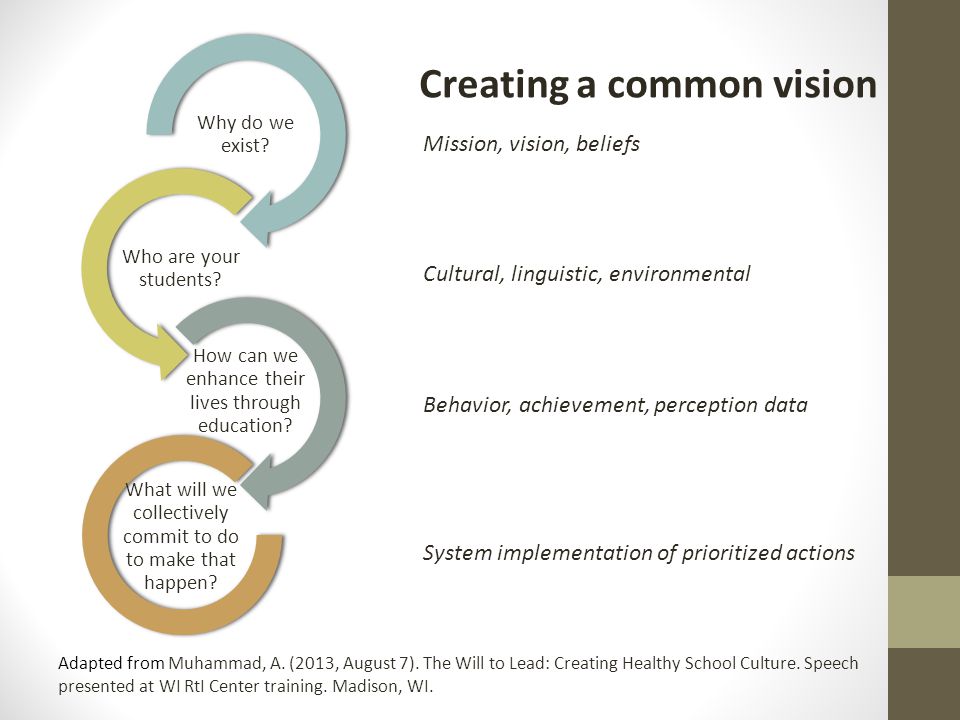 Creating a common vision

Why do we exist?

Mission, vision, beliefs

Who are your students?

Cultural, linguistic, environmental

How can we enhance their lives through education?

Behavior, achievement, perception data

What will we collectively commit to do to make that happen?

System implementation of prioritized actions

Adapted from Muhammad, A. (2013, August 7). The Will to Lead: Creating Healthy School Culture. Speech presented at WI RtI Center training. Madison, WI.